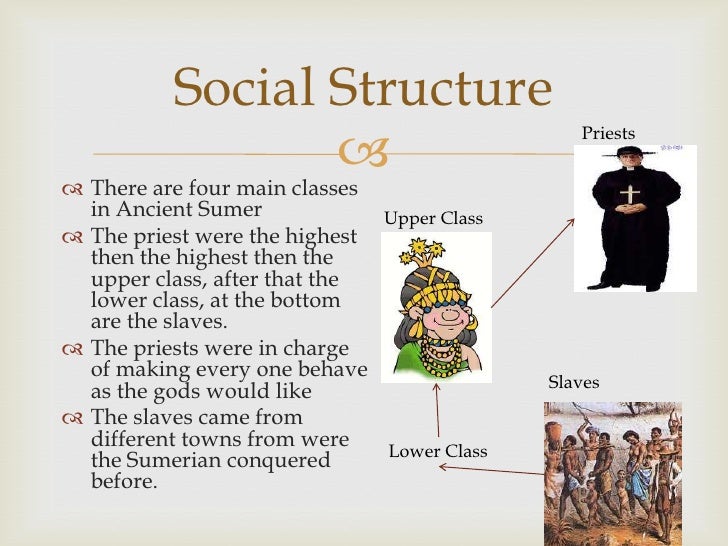 Social Structure

There are four main classes in Ancient Sumer

The priest were the highest then the highest then the upper class, after that the lower class, at the bottom are the slaves.

The priests were in charge of making every one behave as the gods would like

The slaves came from different towns from were the Sumerian conquered before.

Priests

Upper Class

Slaves

Lower Class